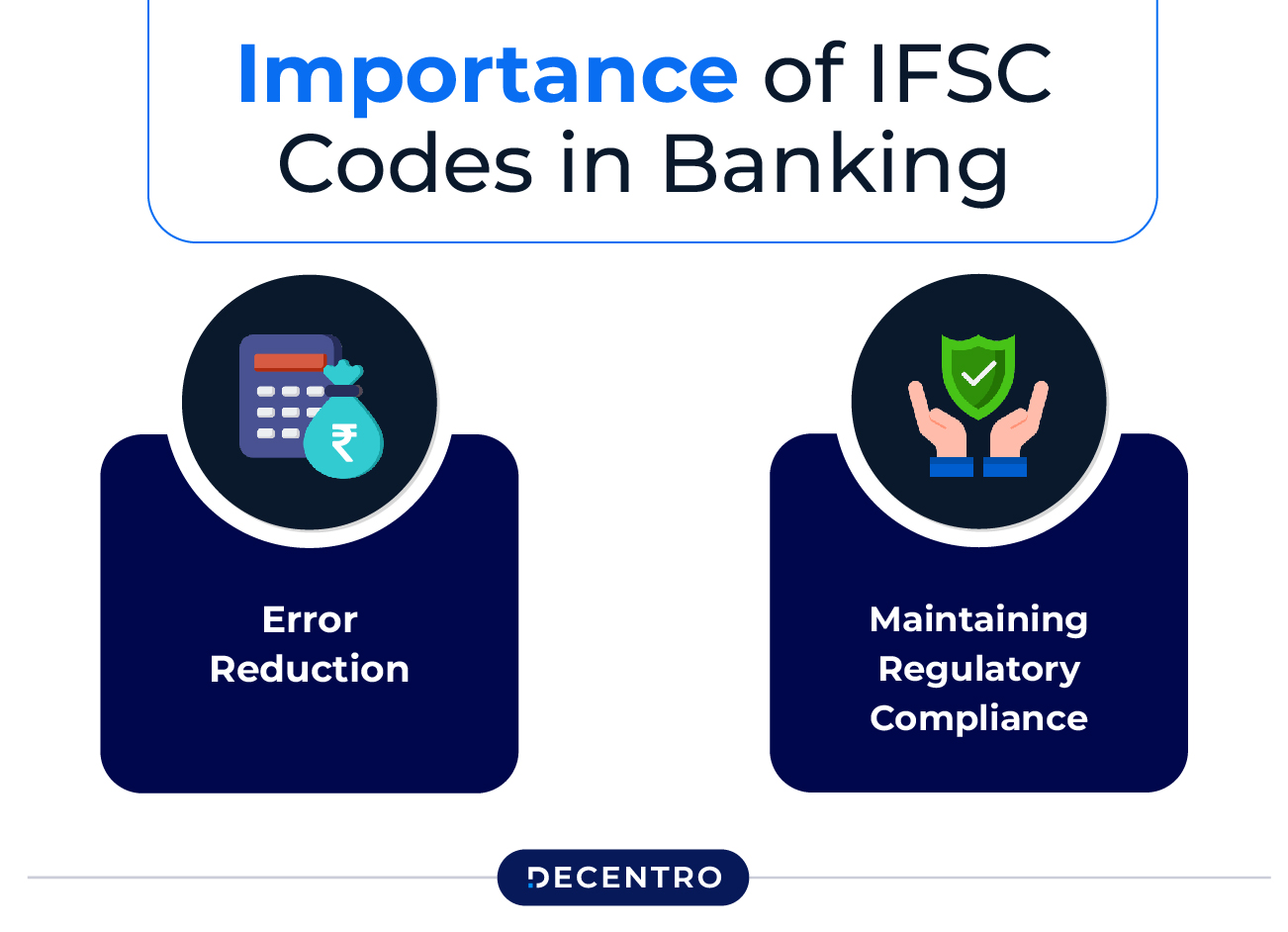 Importance of IFSC Codes in Banking

₹

Error Reduction

Maintaining Regulatory Compliance

DECENTRO